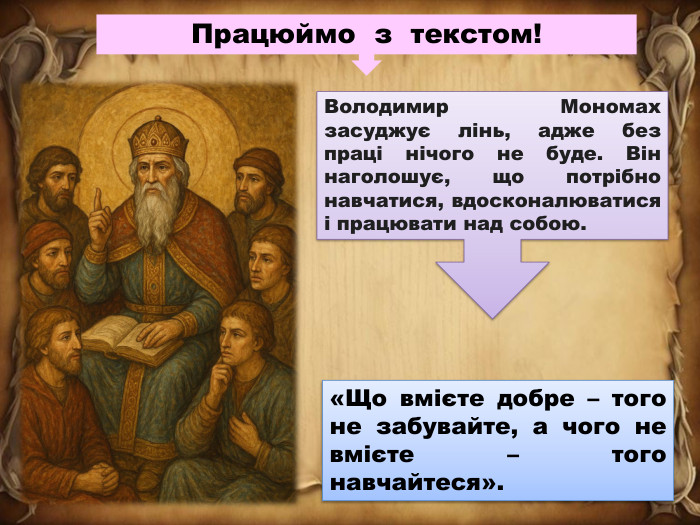 Працюймо з текстом!

Володимир Мономах засуджує лінь, адже без праці нічого не буде. Він наголошує, що потрібно навчатися, вдосконалюватися і працювати над собою.

«Що вмієте добре – того не забувайте, а чого не вмієте – того навчайтеся».